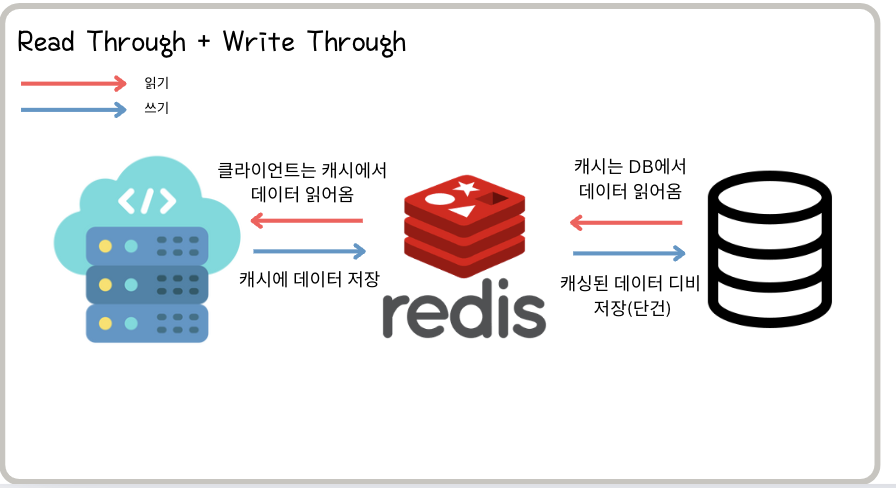 Read Through + Write Through

읽기

쓰기

클라이언트는 캐시에서 데이터 읽어옴

캐시에 데이터 저장

redis

캐시는 DB에서 데이터 읽어옴

캐싱된 데이터 디비 저장(단건)